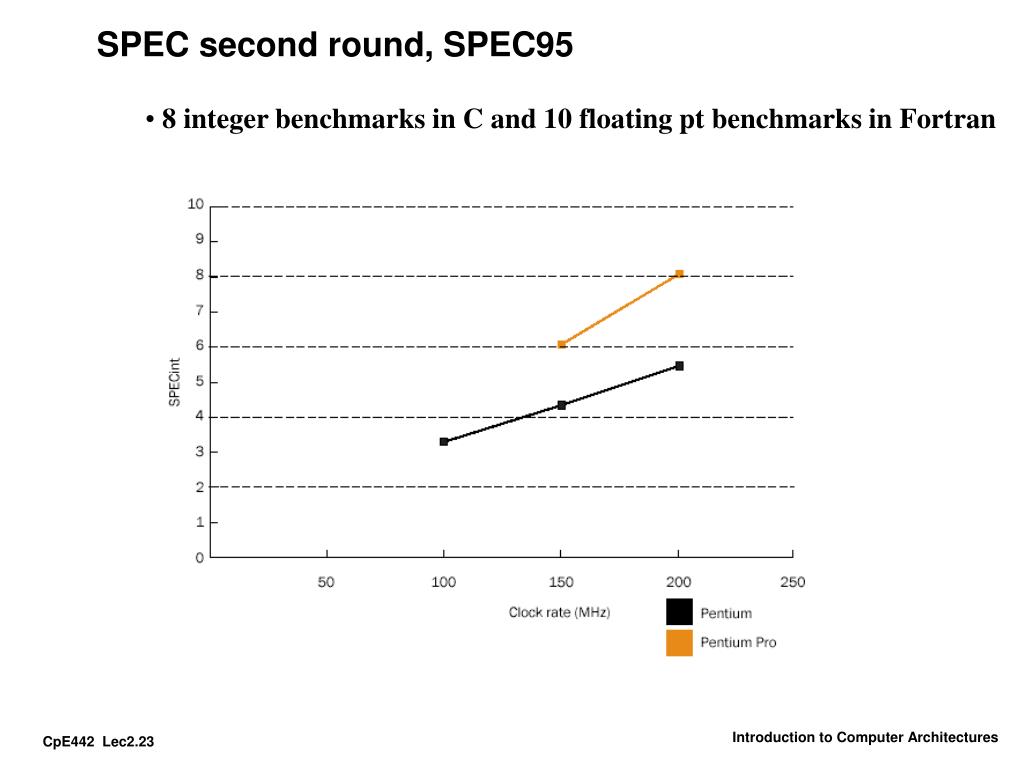 SPEC second round, SPEC95

• 8 integer benchmarks in C and 10 floating pt benchmarks in Fortran

10
9
8
7
6
5
4
3
2
1
0

SPECint

50 100 150 200 250

Clock rate (MHz)

Pentium
Pentium Pro

CpE442 Lec2.23

Introduction to Computer Architectures